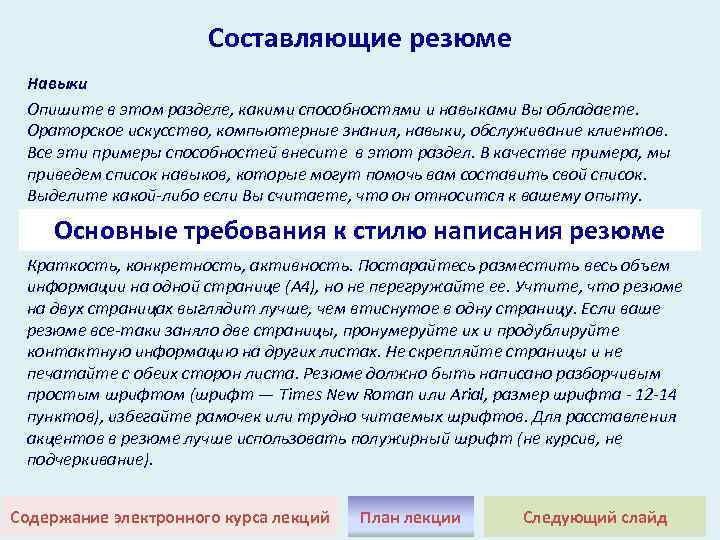 Составляющие резюме

Навыки

Опишите в этом разделе, какими способностями и навыками Вы обладаете. Ораторское искусство, компьютерные знания, навыки, обслуживание клиентов. Все эти примеры способностей внесите в этот раздел. В качестве примера, мы приведем список навыков, которые могут помочь вам составить свой список. Выделите какой-либо если Вы считаете, что он относится к вашему опыту.

Основные требования к стилю написания резюме

Краткость, конкретность, активность. Постарайтесь разместить весь объем информации на одной странице (А4), но не перегружайте ее. Учтите, что резюме на двух страницах выглядит лучше, чем втиснутое в одну страницу. Если ваше резюме все-таки заняло две страницы, пронумеруйте их и продублируйте контактную информацию на других листах. Не скрепляйте страницы и не печатайте с обеих сторон листа. Резюме должно быть написано разборчивым простым шрифтом (шрифт — Times New Roman или Arial, размер шрифта - 12-14 пунктов), избегайте рамочек или трудно читаемых шрифтов. Для расставления акцентов в резюме лучше использовать полужирный шрифт (не курсив, не подчеркивание).

Содержание электронного курса лекций

План лекции

Следующий слайд